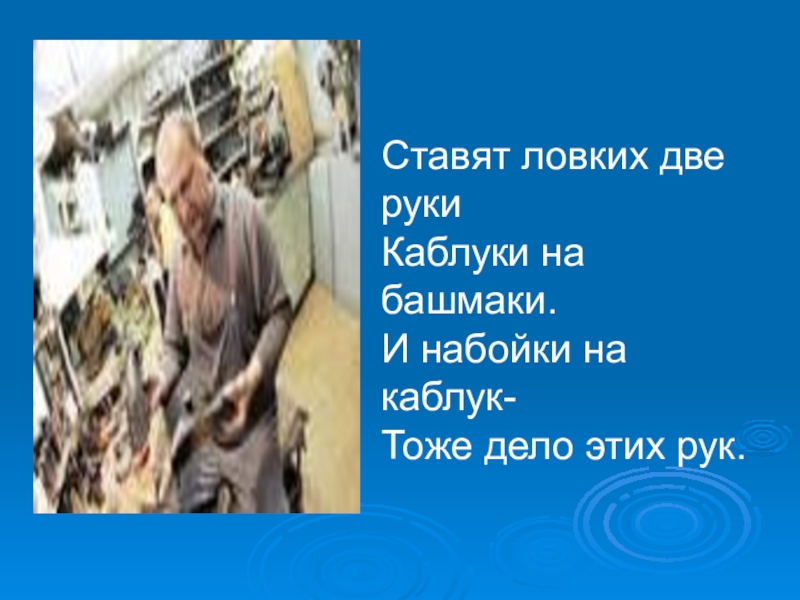 Ставят ловких две руки
Каблуки на башмаки.
И набойки на каблук-
Тоже дело этих рук.